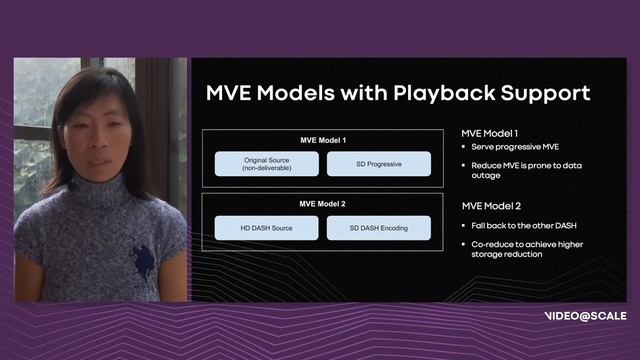 MVE Models with Playback Support

MVE Model 1

Original Source (non-deliverable)

SD Progressive

MVE Model 2

HD DASH Source

SD DASH Encoding

MVE Model 1

▪ Serve progressive MVE

▪ Reduce MVE is prone to data outage

MVE Model 2

▪ Fall back to the other DASH

▪ Co-reduce to achieve higher storage reduction

VIDEO@SCALE